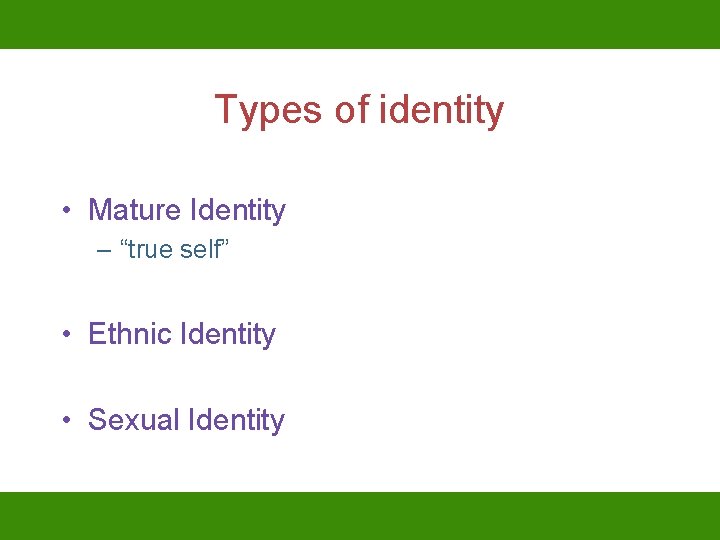 Types of identity

• Mature Identity
  – “true self”

• Ethnic Identity

• Sexual Identity